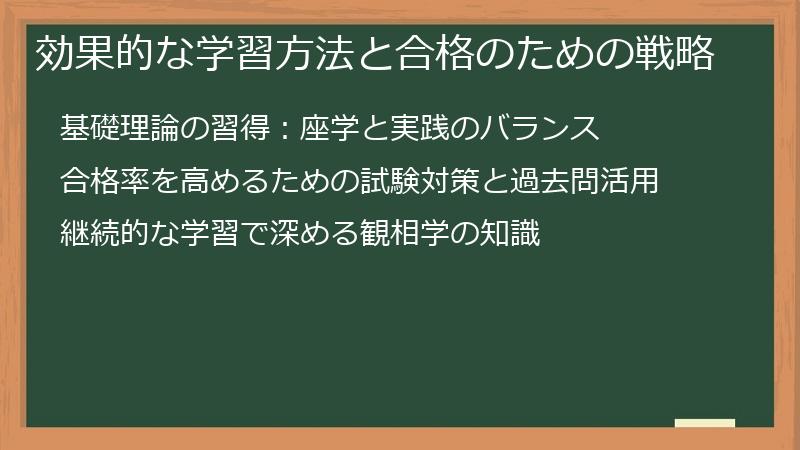 効果的な学習方法と合格のための戦略

基礎理論の習得：座学と実践のバランス

合格率を高めるための試験対策と過去問活用

継続的な学習で深める観相学の知識